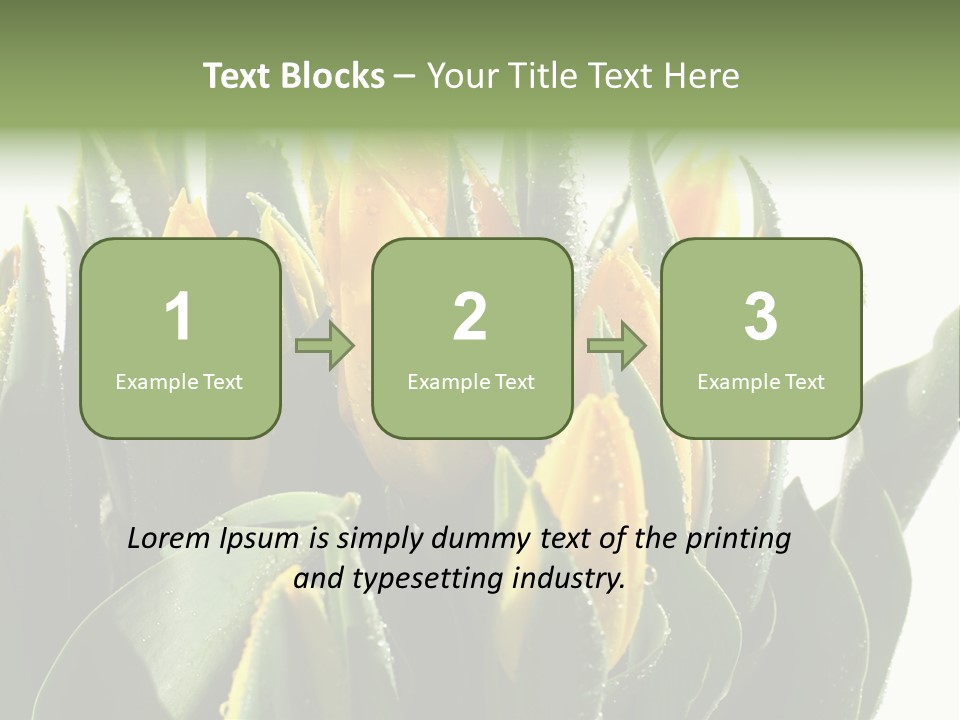 Text Blocks – Your Title Text Here

1
Example Text

2
Example Text

3
Example Text

Lorem Ipsum is simply dummy text of the printing and typesetting industry.